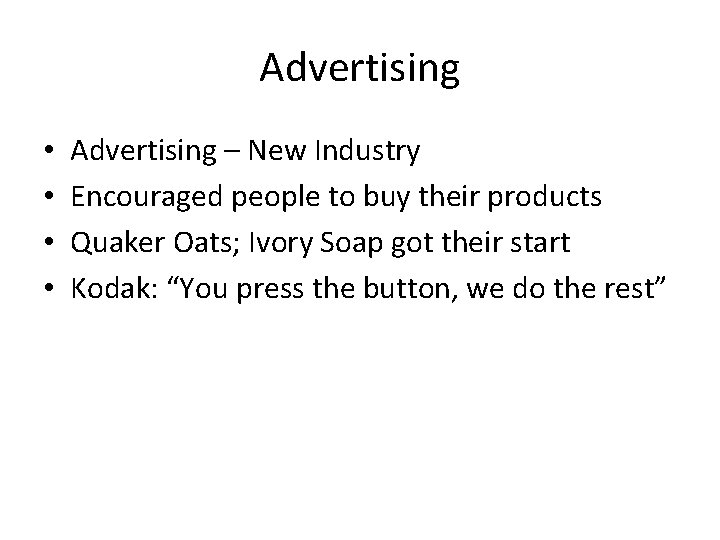 Advertising

• Advertising – New Industry
• Encouraged people to buy their products
• Quaker Oats; Ivory Soap got their start
• Kodak: “You press the button, we do the rest”